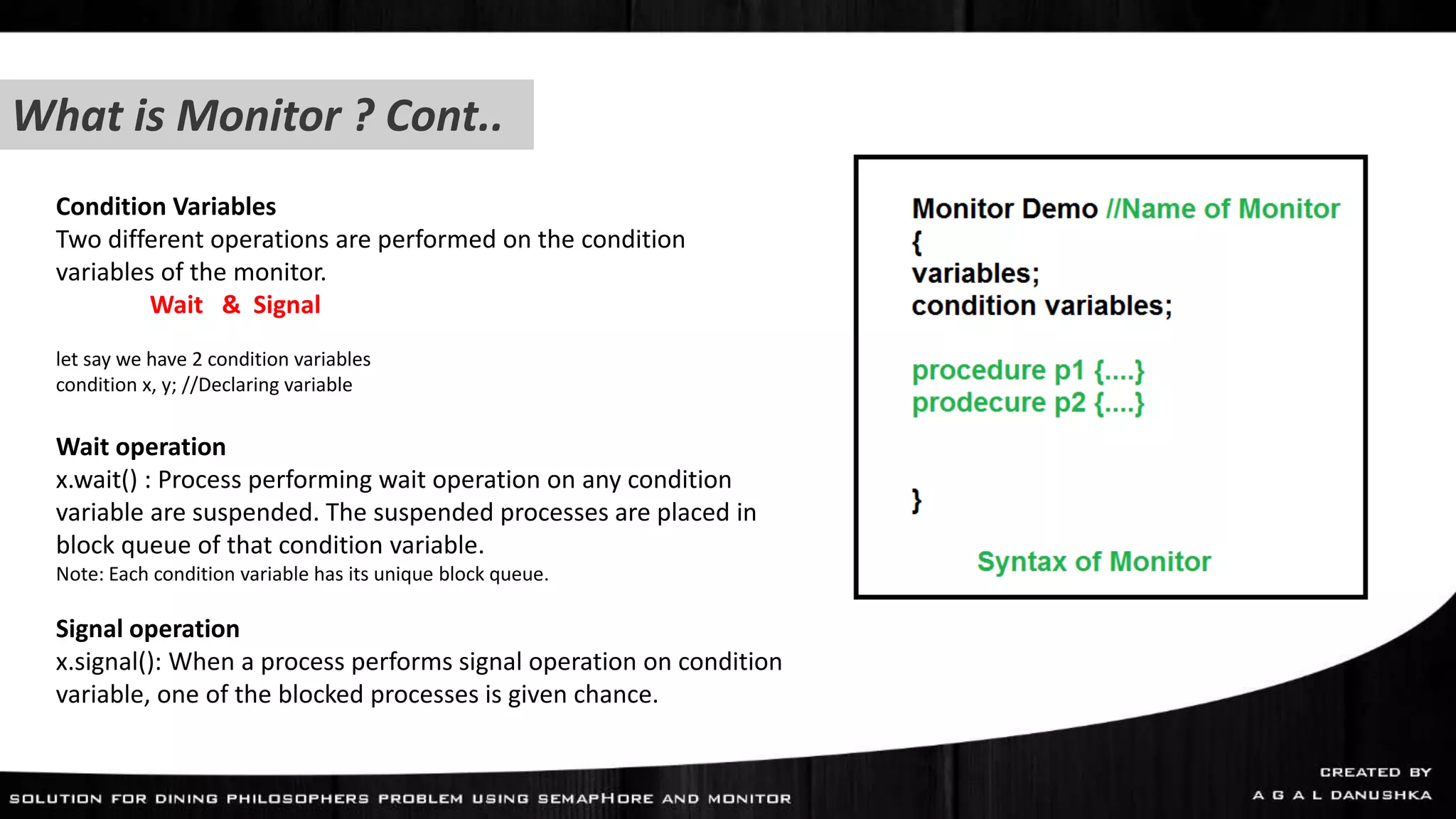 What is Monitor ? Cont..

Condition Variables
Two different operations are performed on the condition variables of the monitor.
Wait & Signal

let say we have 2 condition variables
condition x, y; //Declaring variable

Wait operation
x.wait() : Process performing wait operation on any condition variable are suspended. The suspended processes are placed in block queue of that condition variable.
Note: Each condition variable has its unique block queue.

Signal operation
x.signal(): When a process performs signal operation on condition variable, one of the blocked processes is given chance.

Monitor Demo //Name of Monitor
{
variables;
condition variables;

procedure p1 {....}
prodecure p2 {....}

}

Syntax of Monitor

SOLUTION FOR DINING PHILOSOPHERS PROBLEM USING SEMAPHORE AND MONITOR

CREATED BY
A G A L DANUSHKA